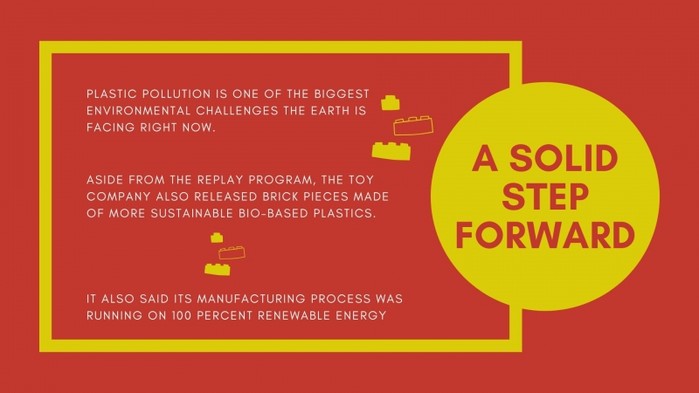 PLASTIC POLLUTION IS ONE OF THE BIGGEST ENVIRONMENTAL CHALLENGES THE EARTH IS FACING RIGHT NOW.

ASIDE FROM THE REPLAY PROGRAM, THE TOY COMPANY ALSO RELEASED BRICK PIECES MADE OF MORE SUSTAINABLE BIO-BASED PLASTICS.

IT ALSO SAID ITS MANUFACTURING PROCESS WAS RUNNING ON 100 PERCENT RENEWABLE ENERGY

A SOLID STEP FORWARD